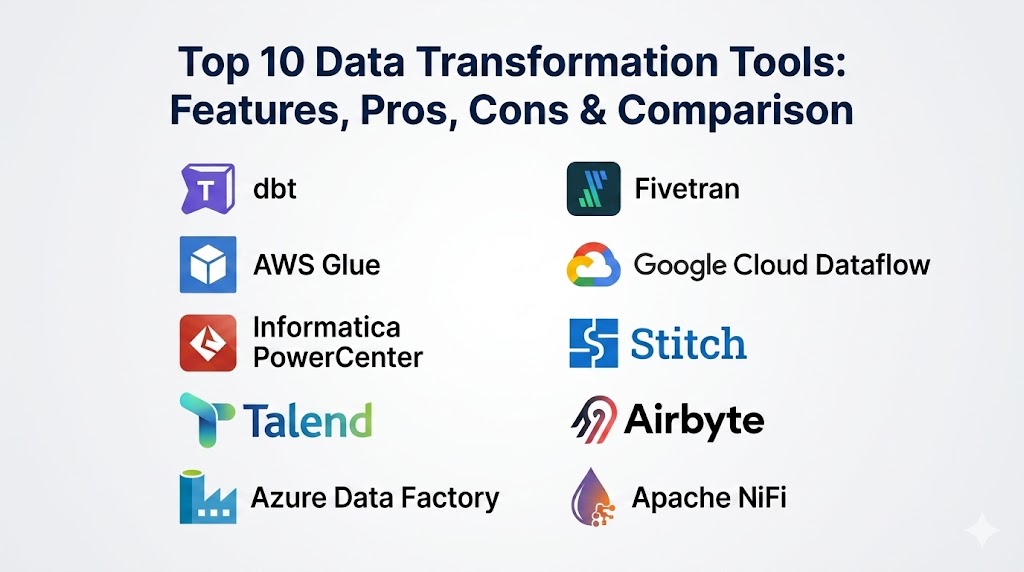 Top 10 Data Transformation Tools: Features, Pros, Cons & Comparison

T dbt

AWS Glue

Informatica PowerCenter

Talend

Azure Data Factory

Fivetran

Google Cloud Dataflow

Stitch

Airbyte

Apache NiFi